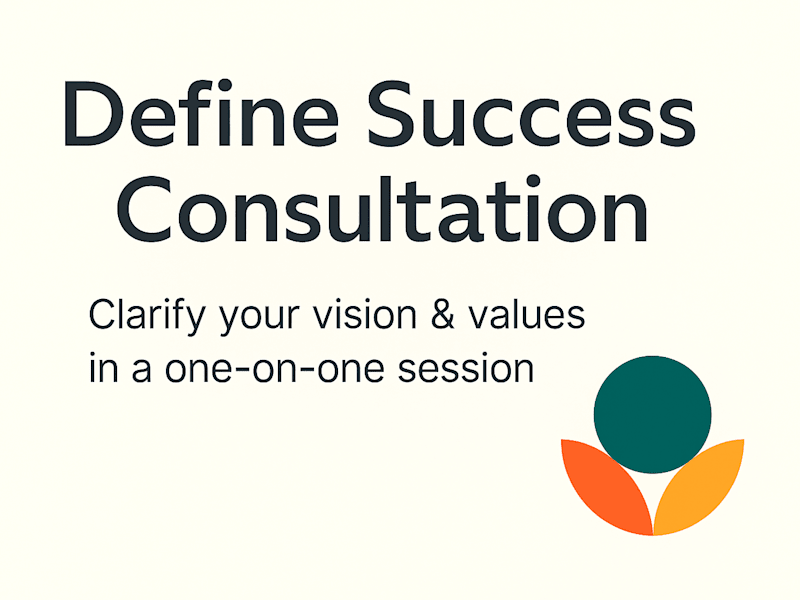 Define Success Consultation

Clarify your vision & values in a one-on-one session